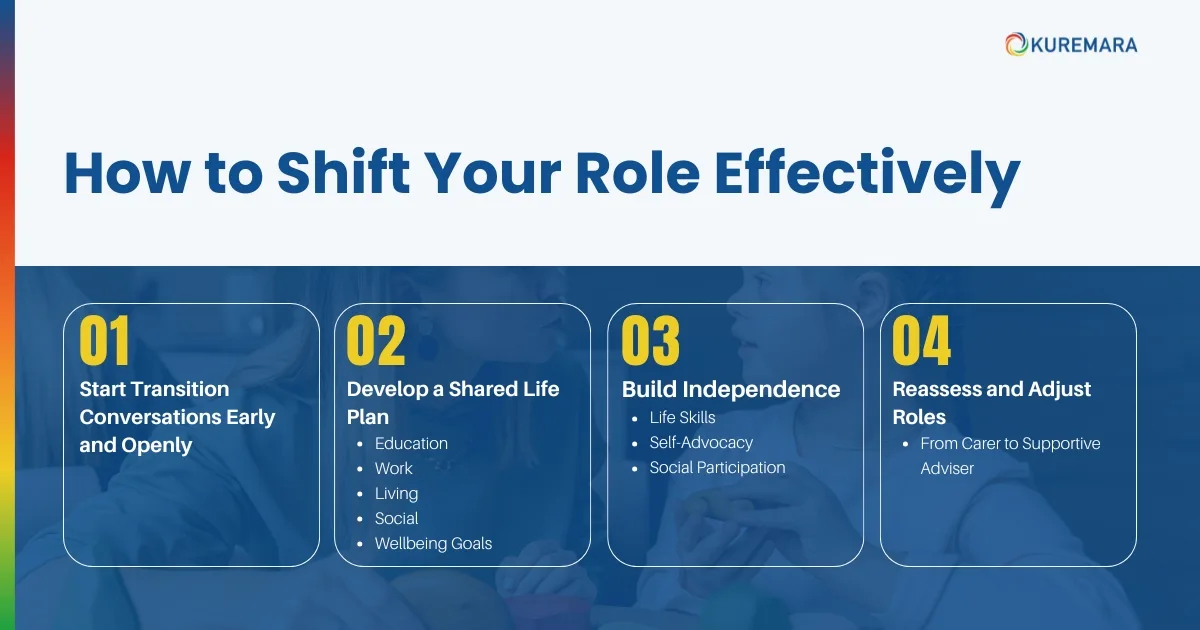 KUREMARA

How to Shift Your Role Effectively

01
Start Transition Conversations Early and Openly

02
Develop a Shared Life Plan
- Education
- Work
- Living
- Social
- Wellbeing Goals

03
Build Independence
- Life Skills
- Self-Advocacy
- Social Participation

04
Reassess and Adjust Roles
- From Carer to Supportive Adviser